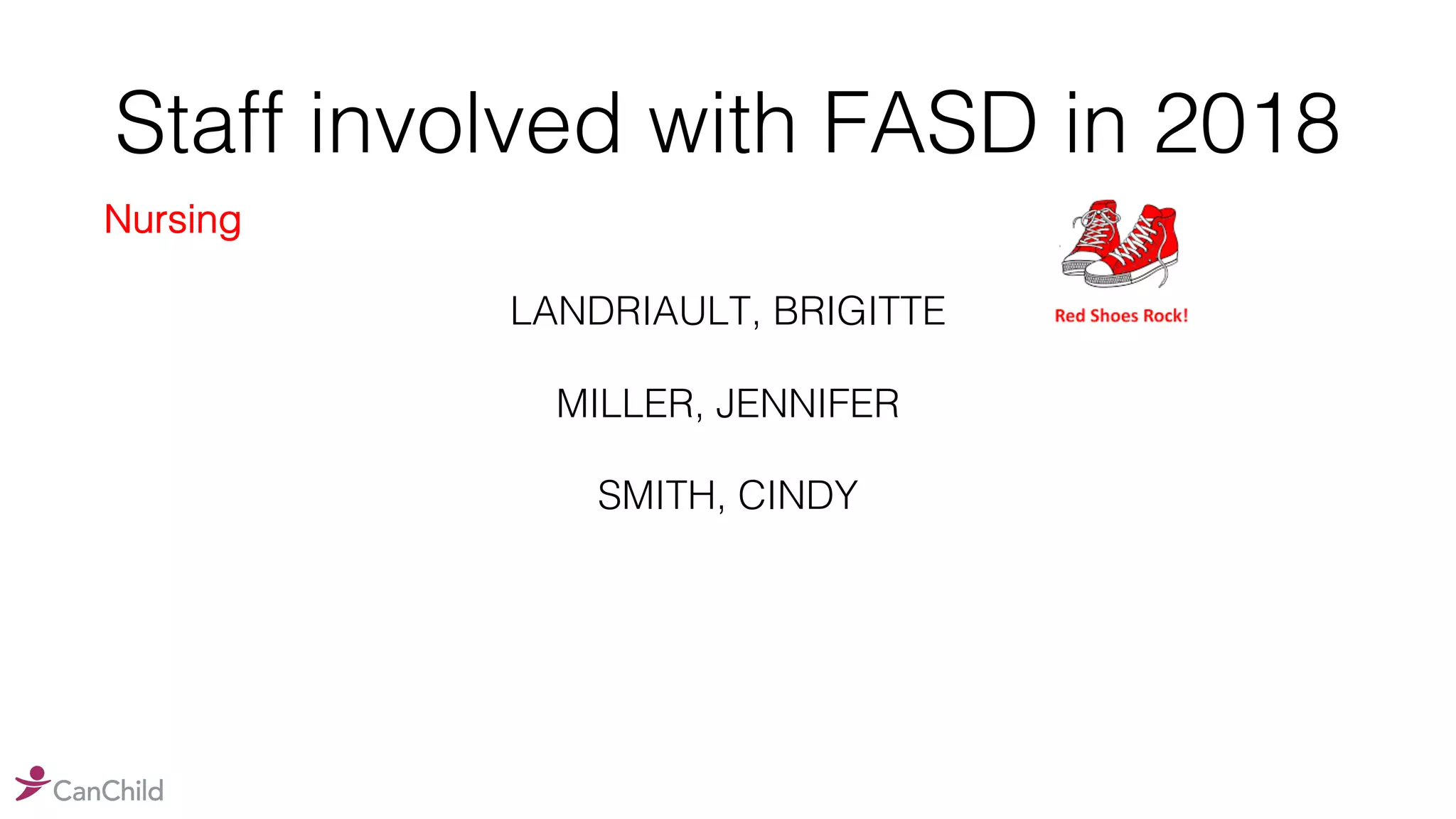 Staff involved with FASD in 2018

Nursing

Red Shoes Rock!

LANDRIAULT, BRIGITTE

MILLER, JENNIFER

SMITH, CINDY

CanChild